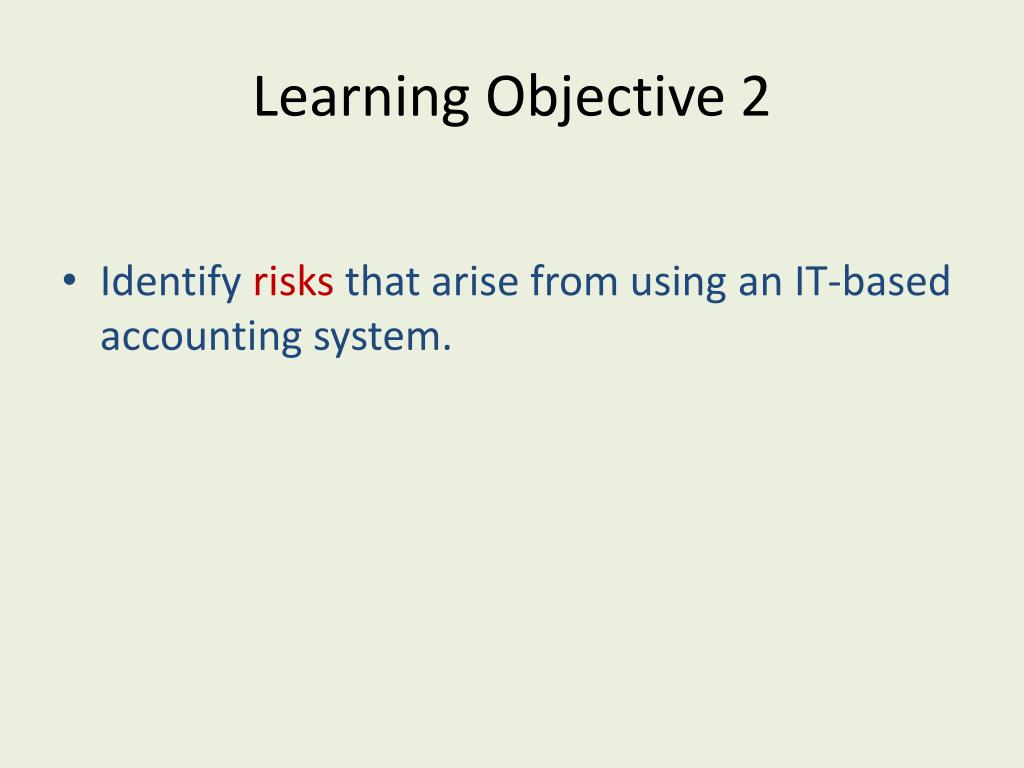 Learning Objective 2

• Identify risks that arise from using an IT-based accounting system.